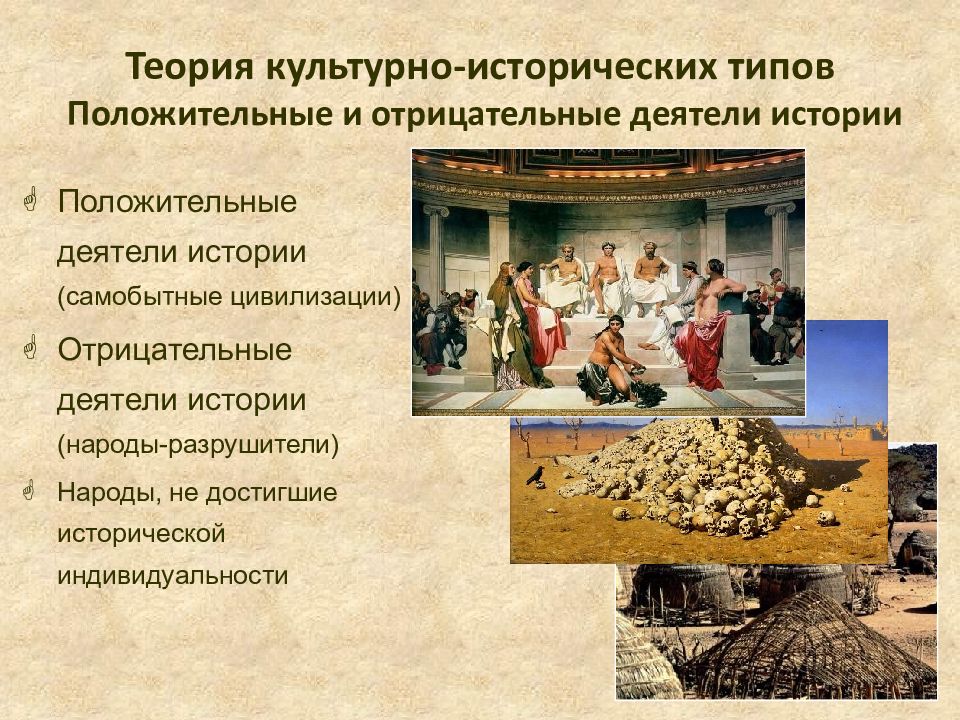 Теория культурно-исторических типов
Положительные и отрицательные деятели истории

Положительные деятели истории (самобытные цивилизации)

Отрицательные деятели истории (народы-разрушители)

Народы, не достигшие исторической индивидуальности